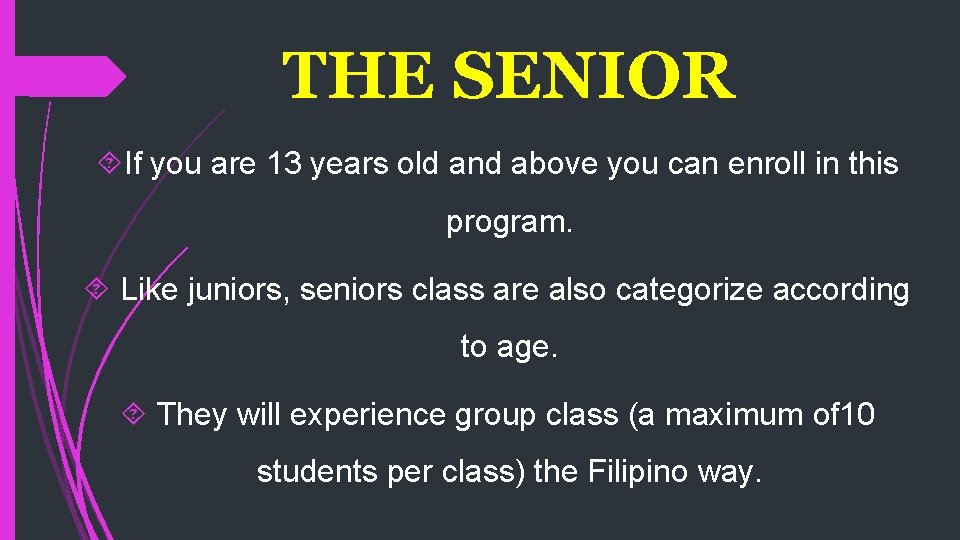 THE SENIOR

If you are 13 years old and above you can enroll in this program.

Like juniors, seniors class are also categorize according to age.

They will experience group class (a maximum of10 students per class) the Filipino way.